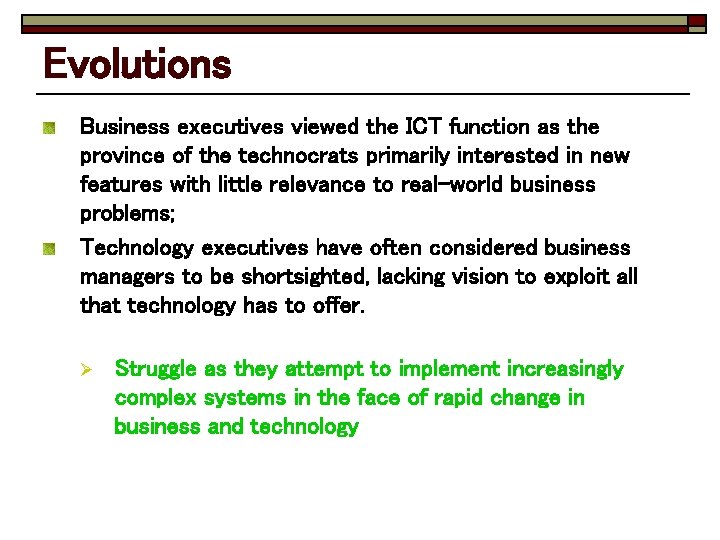 Evolutions

Business executives viewed the ICT function as the province of the technocrats primarily interested in new features with little relevance to real-world business problems;

Technology executives have often considered business managers to be shortsighted, lacking vision to exploit all that technology has to offer.

Struggle as they attempt to implement increasingly complex systems in the face of rapid change in business and technology